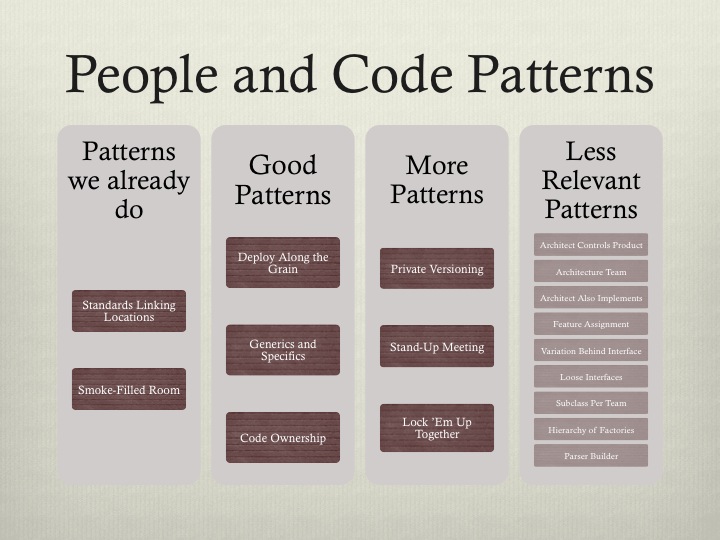 People and Code Patterns

Patterns we already do

Standards Linking Locations

Smoke-Filled Room

Good Patterns

Deploy Along the Grain

Generics and Specifics

Code Ownership

More Patterns

Private Versioning

Stand-Up Meeting

Lock 'Em Up Together

Less Relevant Patterns

Architect Controls Product

Architecture Team

Architect Also Implements

Feature Assignment

Variation Behind Interface

Loose Interfaces

Subclass Per Team

Hierarchy of Factories

Parser Builder